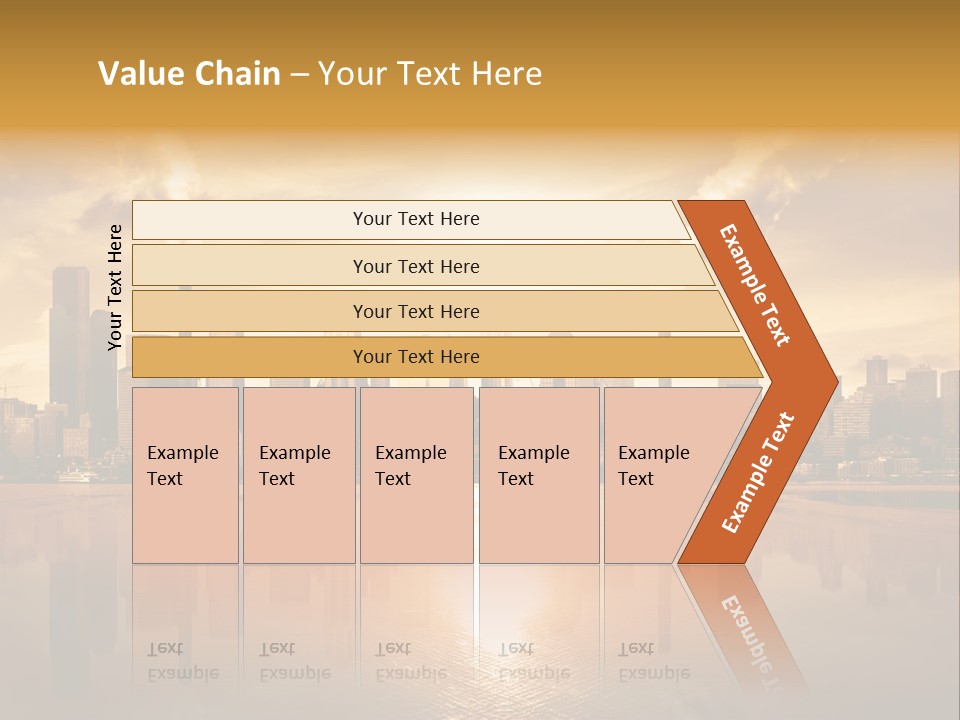 Value Chain – Your Text Here

Your Text Here

Your Text Here

Your Text Here

Your Text Here

Your Text Here

Example Text

Example Text

Example Text

Example Text

Example Text

Example Text

Example Text